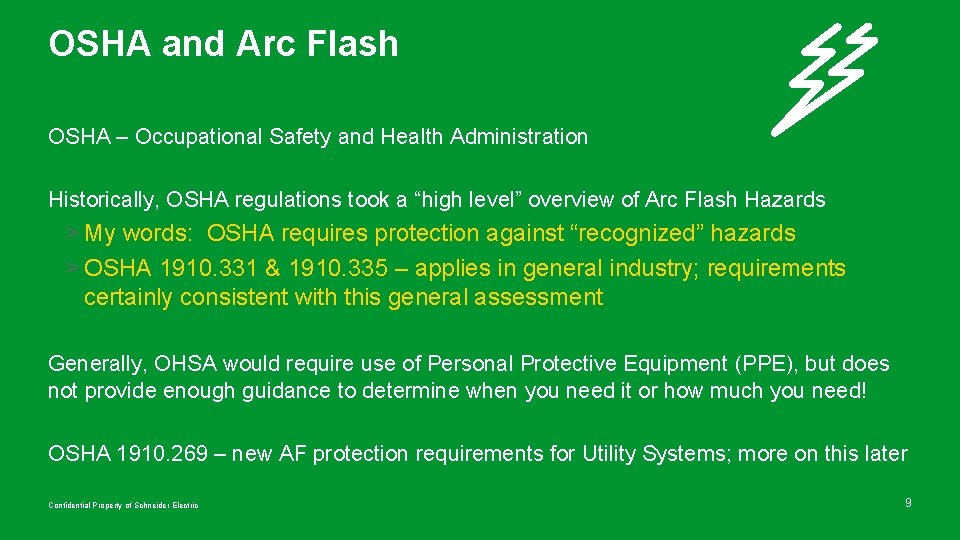 OSHA and Arc Flash

OSHA – Occupational Safety and Health Administration

Historically, OSHA regulations took a “high level” overview of Arc Flash Hazards

> My words: OSHA requires protection against “recognized” hazards
> OSHA 1910.331 & 1910.335 – applies in general industry; requirements certainly consistent with this general assessment

Generally, OHSA would require use of Personal Protective Equipment (PPE), but does not provide enough guidance to determine when you need it or how much you need!

OSHA 1910.269 – new AF protection requirements for Utility Systems; more on this later

Confidential Property of Schneider Electric

9